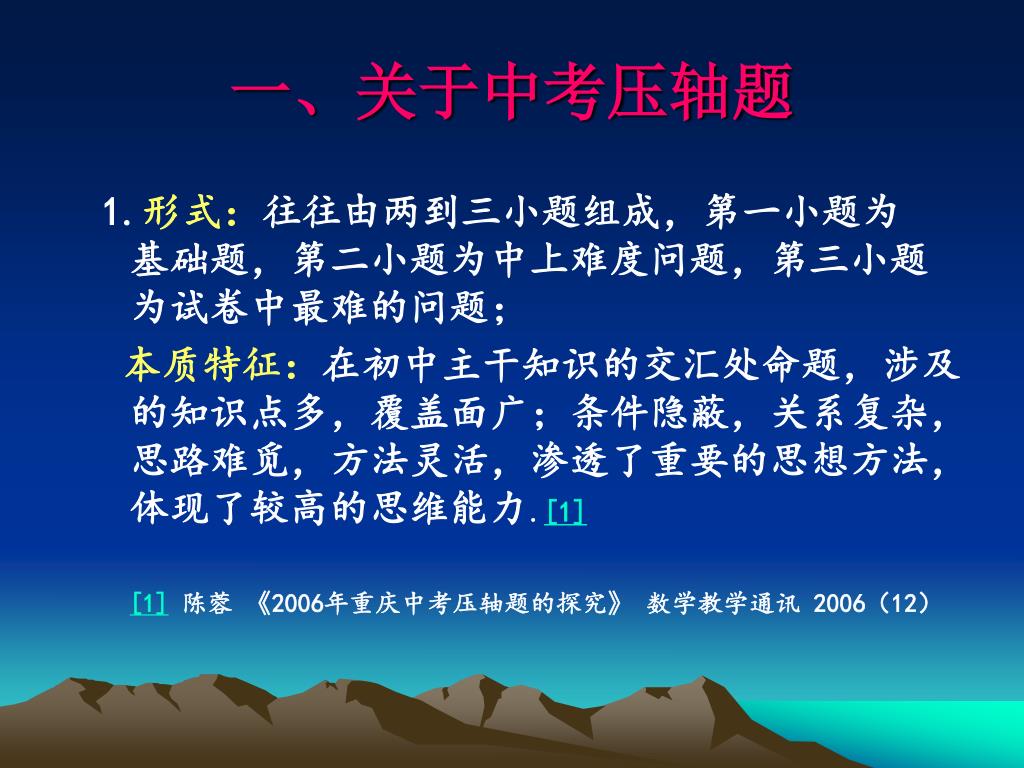 一、关于中考压轴题

1.形式：往往由两到三小题组成，第一小题为基础题，第二小题为中上难度问题，第三小题为试卷中最难的问题；

本质特征：在初中主干知识的交汇处命题，涉及的知识点多，覆盖面广；条件隐蔽，关系复杂，思路难觅，方法灵活，渗透了重要的思想方法，体现了较高的思维能力.[1]

[1] 陈蓉 《2006年重庆中考压轴题的探究》 数学教学通讯 2006（12）